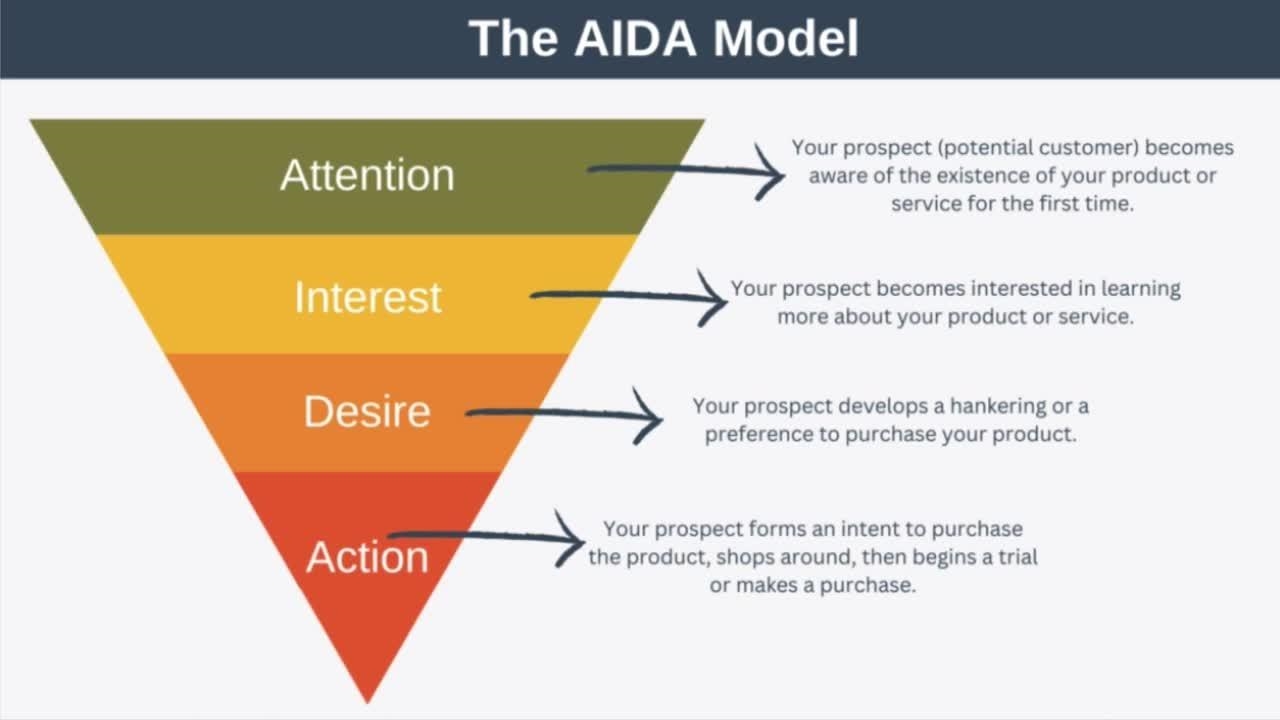 The AIDA Model

Attention

Your prospect (potential customer) becomes aware of the existence of your product or service for the first time.

Interest

Your prospect becomes interested in learning more about your product or service.

Desire

Your prospect develops a hankering or a preference to purchase your product.

Action

Your prospect forms an intent to purchase the product, shops around, then begins a trial or makes a purchase.